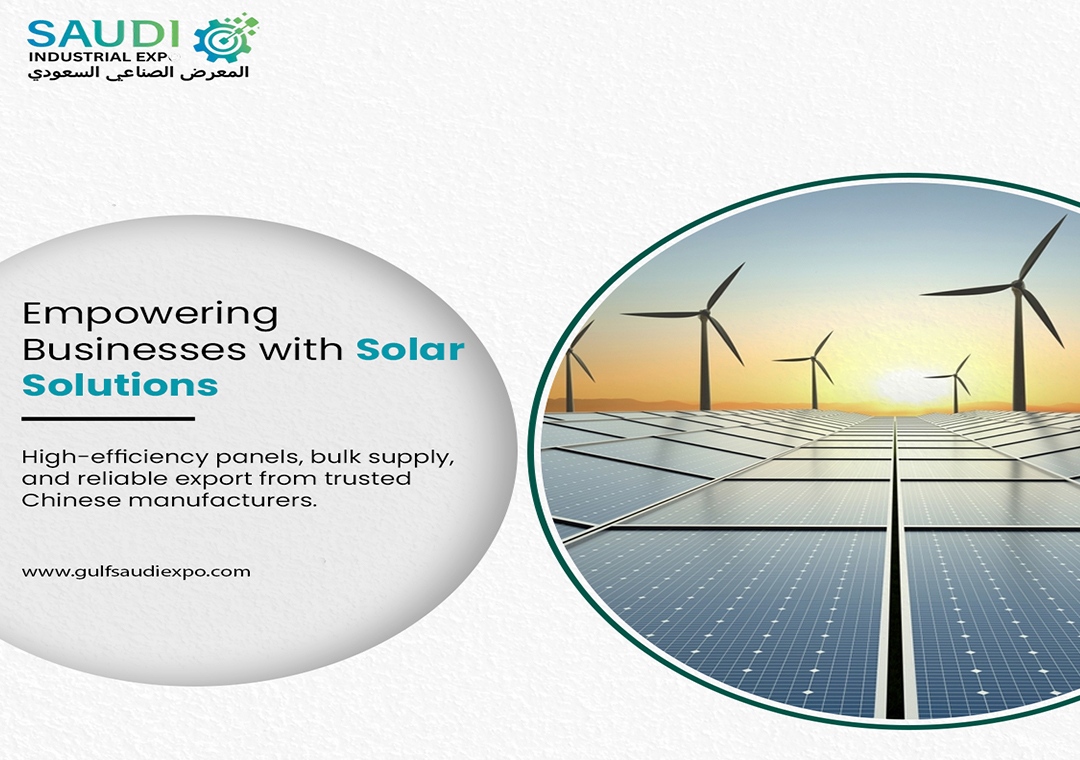 SAUDI
INDUSTRIAL EXPO
المعرض الصناعي السعودي

Empowering Businesses with Solar Solutions

High-efficiency panels, bulk supply, and reliable export from trusted Chinese manufacturers.

www.gulfsaudiexpo.com